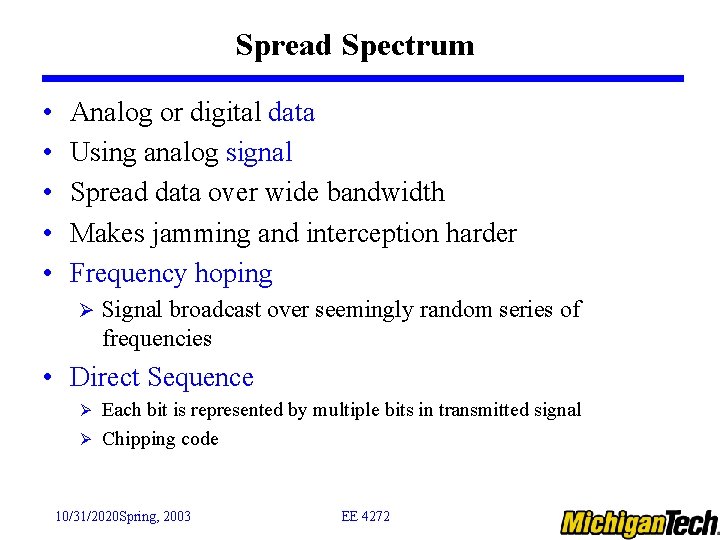 Spread Spectrum

• Analog or digital data
• Using analog signal
• Spread data over wide bandwidth
• Makes jamming and interception harder
• Frequency hoping
  ➢ Signal broadcast over seemingly random series of frequencies
• Direct Sequence
  ➢ Each bit is represented by multiple bits in transmitted signal
  ➢ Chipping code

10/31/2020Spring, 2003

EE 4272

MichiganTech